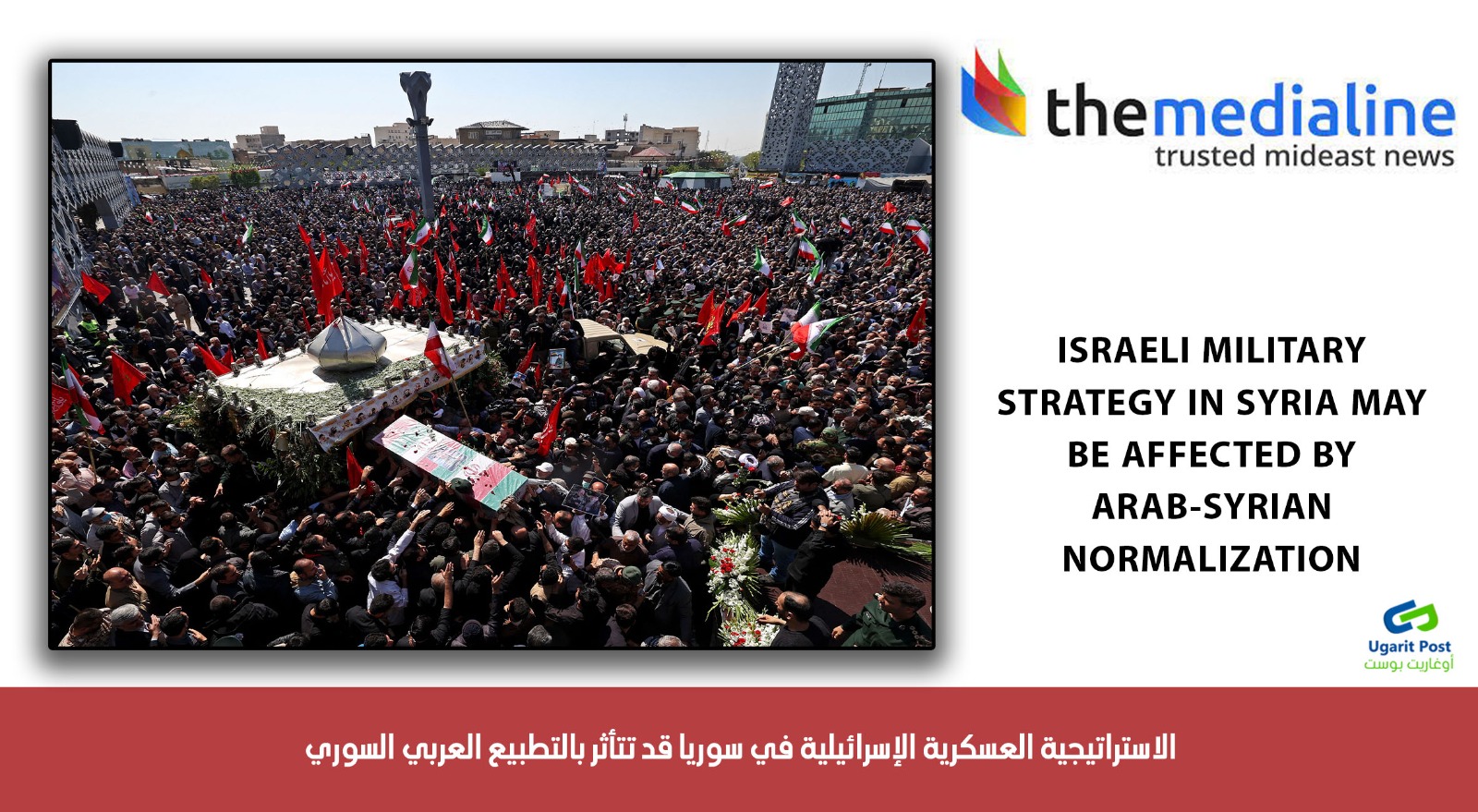 themedialine
trusted mideast news

ISRAELI MILITARY STRATEGY IN SYRIA MAY BE AFFECTED BY ARAB-SYRIAN NORMALIZATION

Ugarit Post
أوغاريت بوست

الاستراتيجية العسكرية الإسرائيلية في سوريا قد تتأثر بالتطبيع العربي السوري